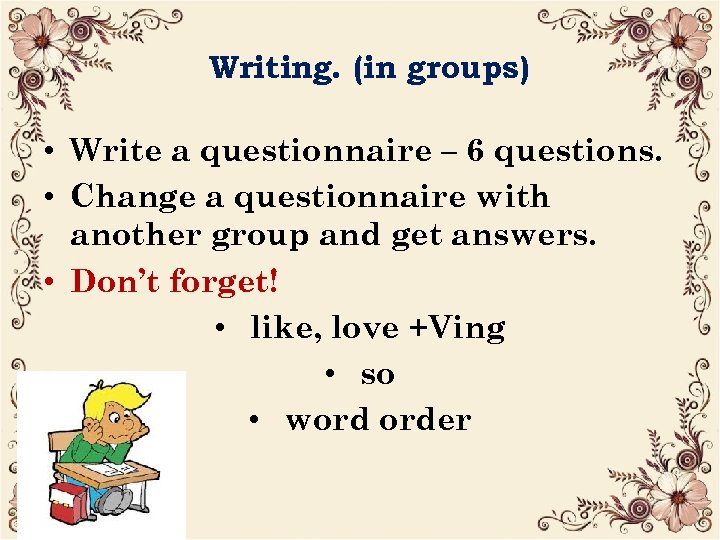 Writing. (in groups)

• Write a questionnaire – 6 questions.
• Change a questionnaire with another group and get answers.
• Don't forget!

• like, love +Ving
• so
• word order